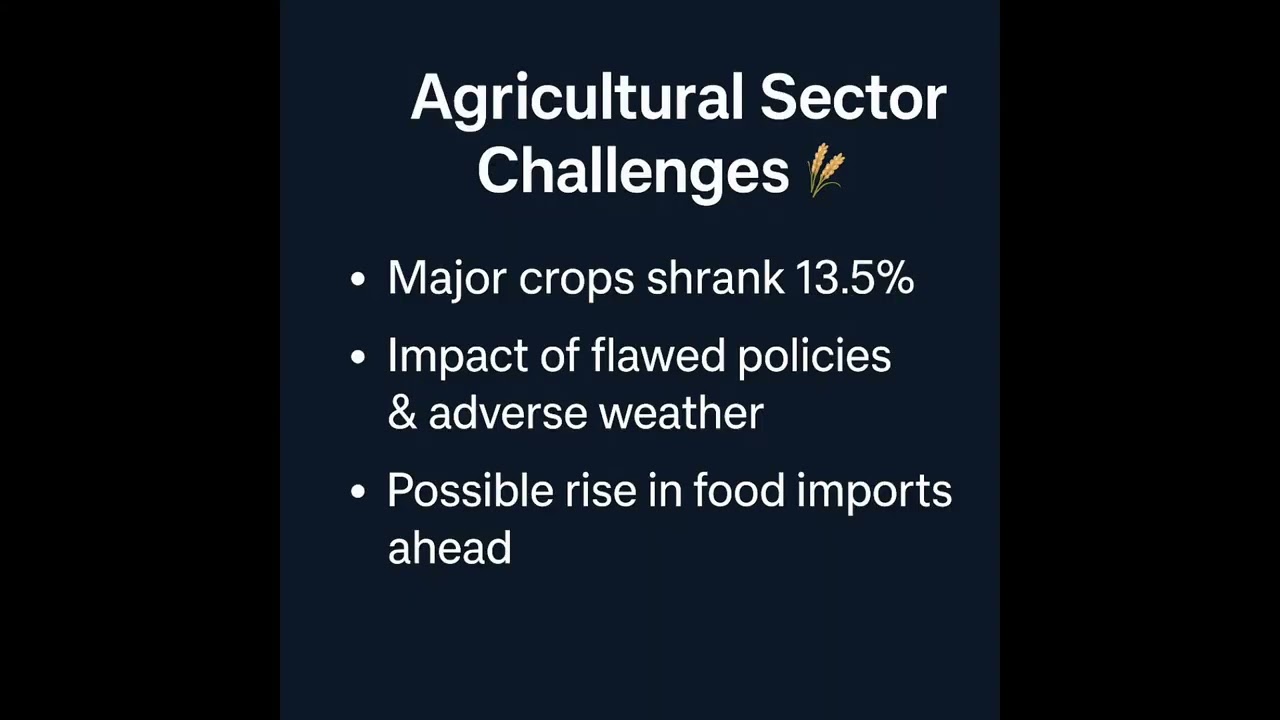 Agricultural Sector Challenges 🌾

• Major crops shrank 13.5%
• Impact of flawed policies & adverse weather
• Possible rise in food imports ahead